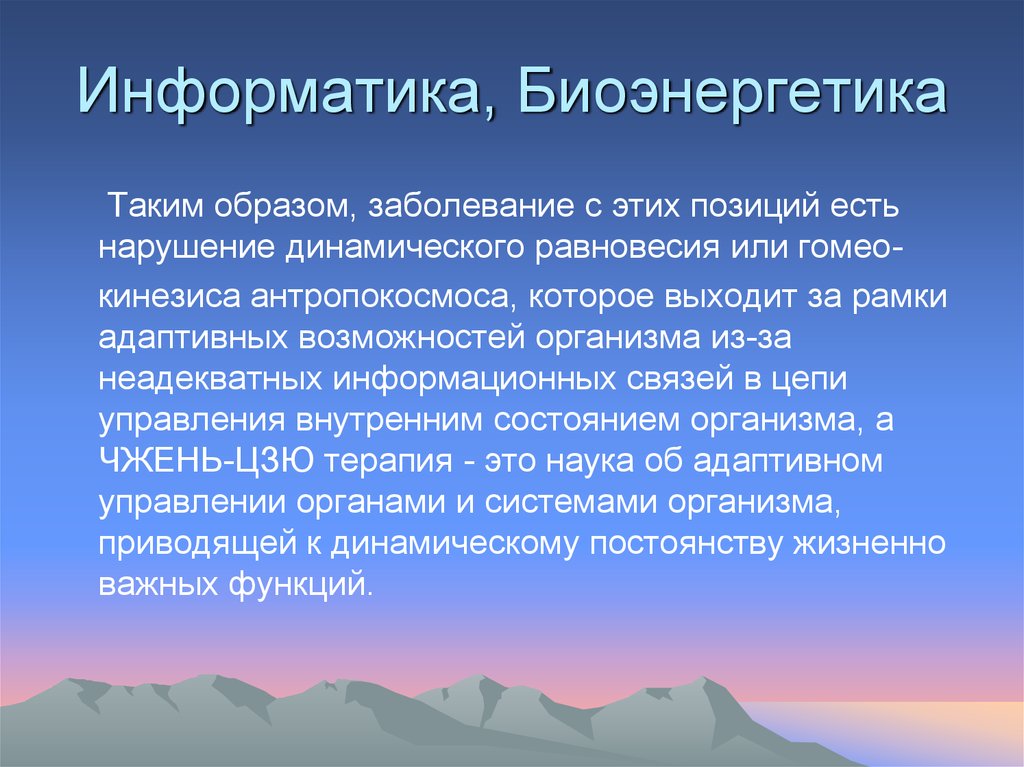 Информатика, Биоэнергетика

Таким образом, заболевание с этих позиций есть нарушение динамического равновесия или гомеокинезиса антропокосмоса, которое выходит за рамки адаптивных возможностей организма из-за неадекватных информационных связей в цепи управления внутренним состоянием организма, а ЧЖЕНЬ-ЦЗЮ терапия - это наука об адаптивном управлении органами и системами организма, приводящей к динамическому постоянству жизненно важных функций.